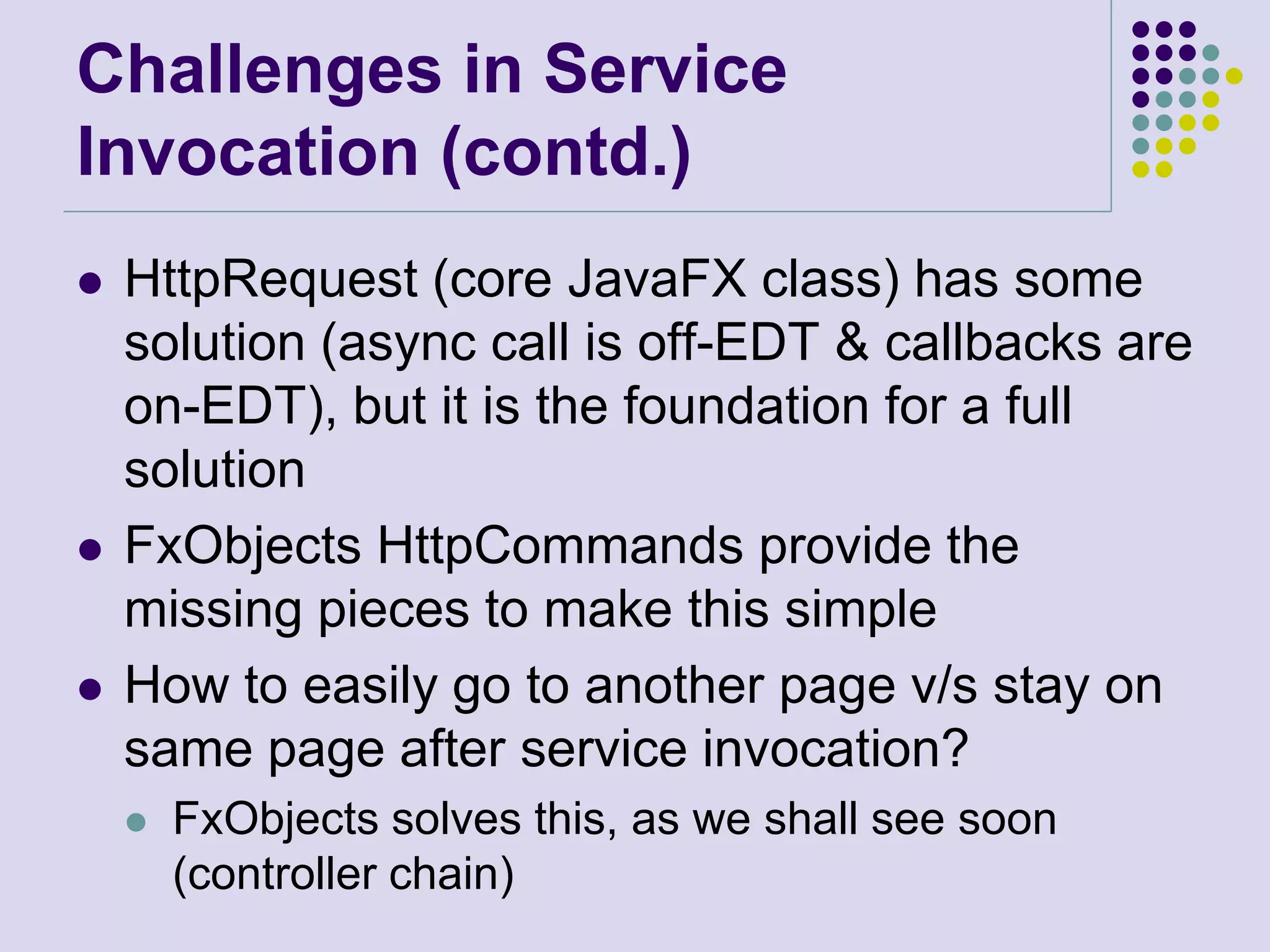 Challenges in Service Invocation (contd.)

- HttpRequest (core JavaFX class) has some solution (async call is off-EDT & callbacks are on-EDT), but it is the foundation for a full solution
- FxObjects HttpCommands provide the missing pieces to make this simple
- How to easily go to another page v/s stay on same page after service invocation?
  - FxObjects solves this, as we shall see soon (controller chain)